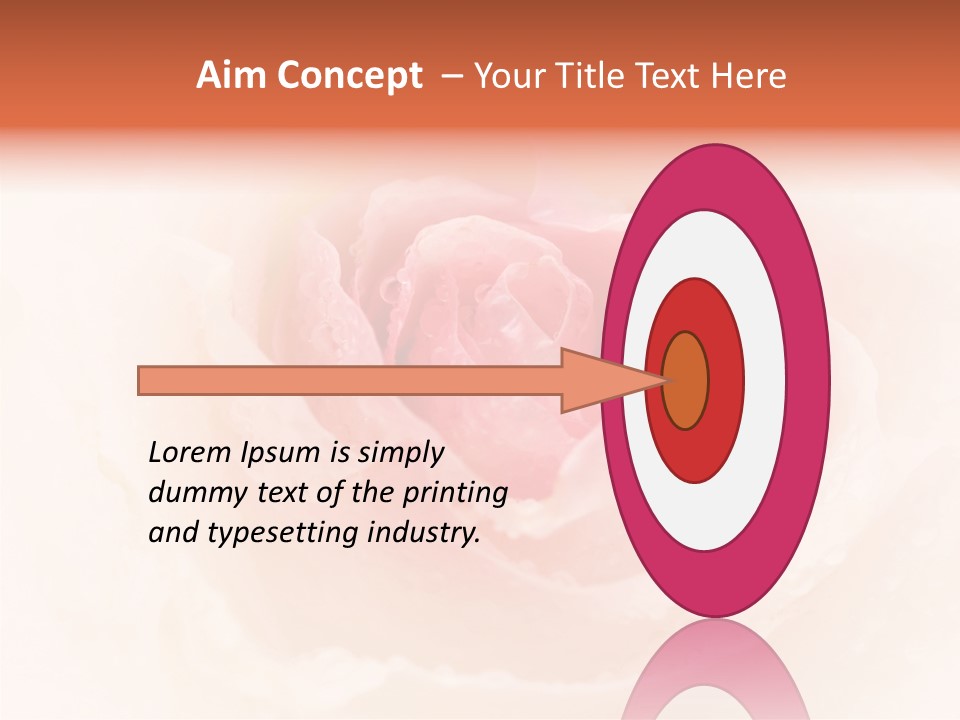 Aim Concept – Your Title Text Here

Lorem Ipsum is simply dummy text of the printing and typesetting industry.